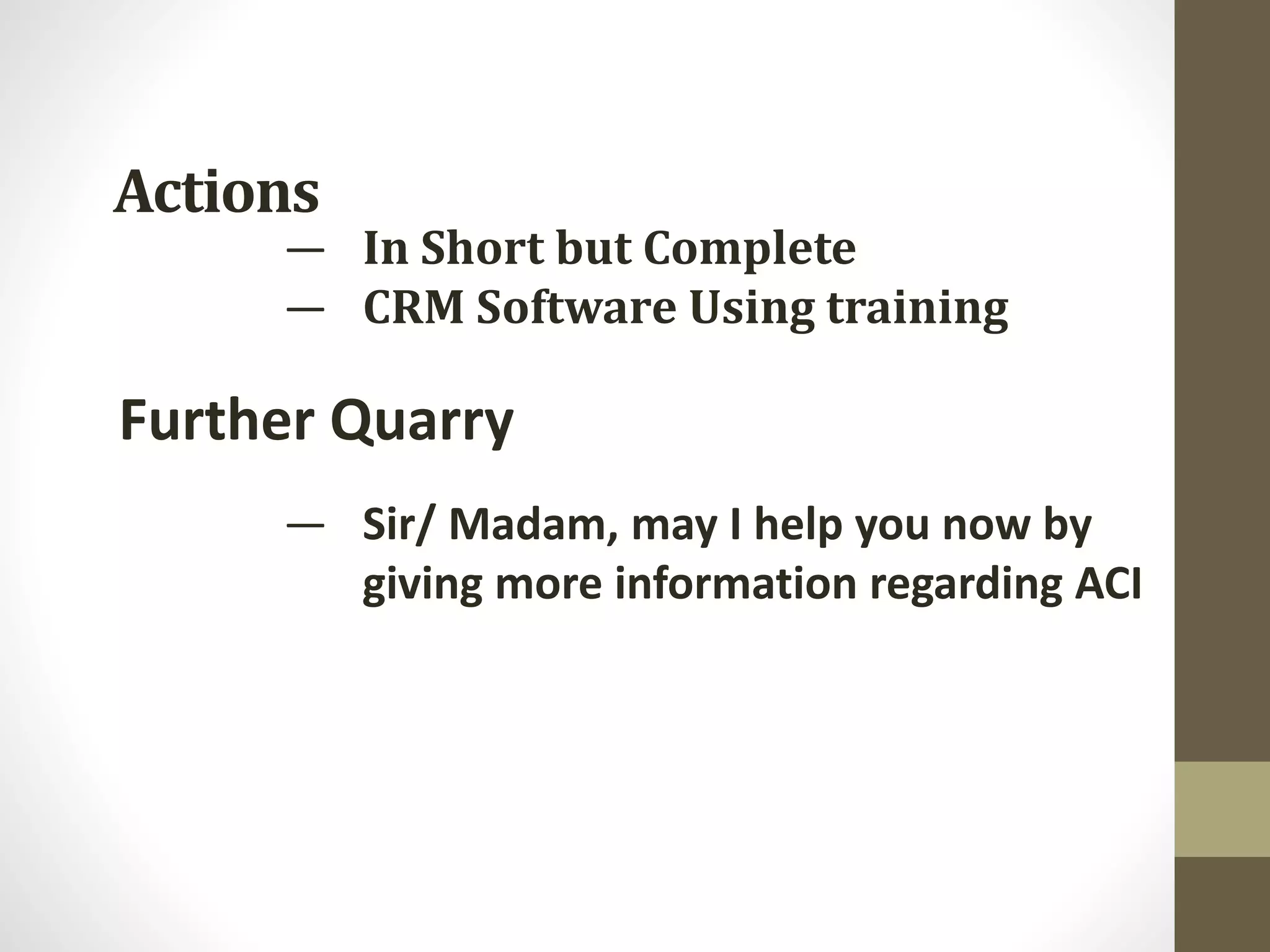 Actions

— In Short but Complete
— CRM Software Using training

Further Quarry

— Sir/ Madam, may I help you now by giving more information regarding ACI